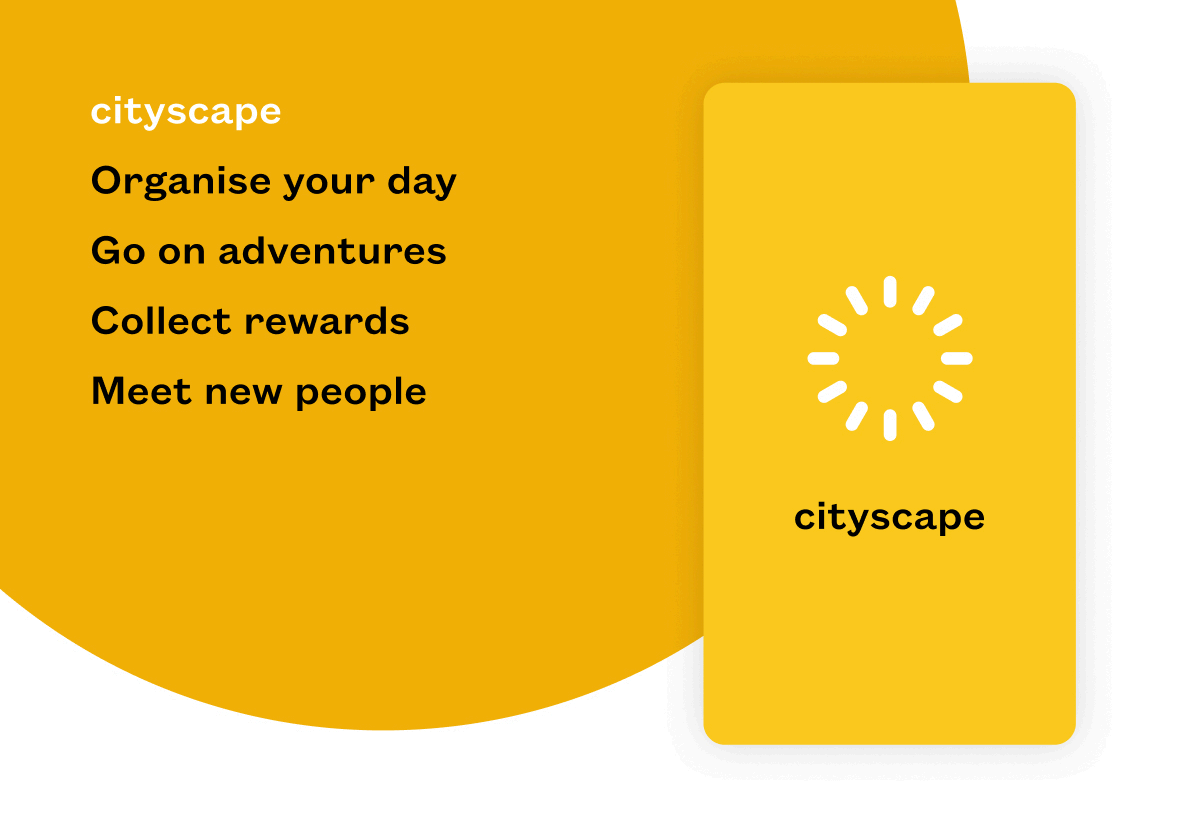 cityscape

Organise your day

Go on adventures

Collect rewards

Meet new people

cityscape